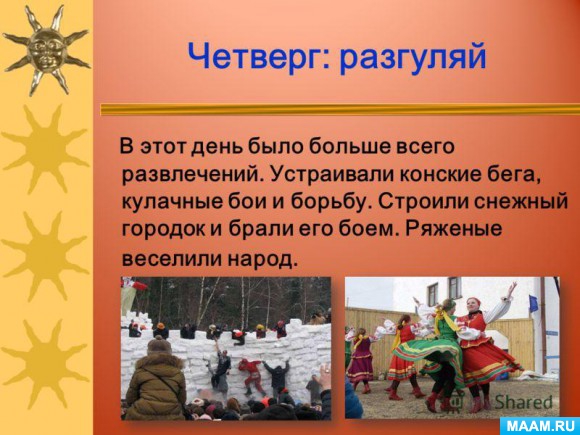 Четверг: разгуляй

В этот день было больше всего развлечений. Устраивали конские бега, кулачные бои и борьбу. Строили снежный городок и брали его боем. Ряженые веселили народ.

Shared

MAAM.RU